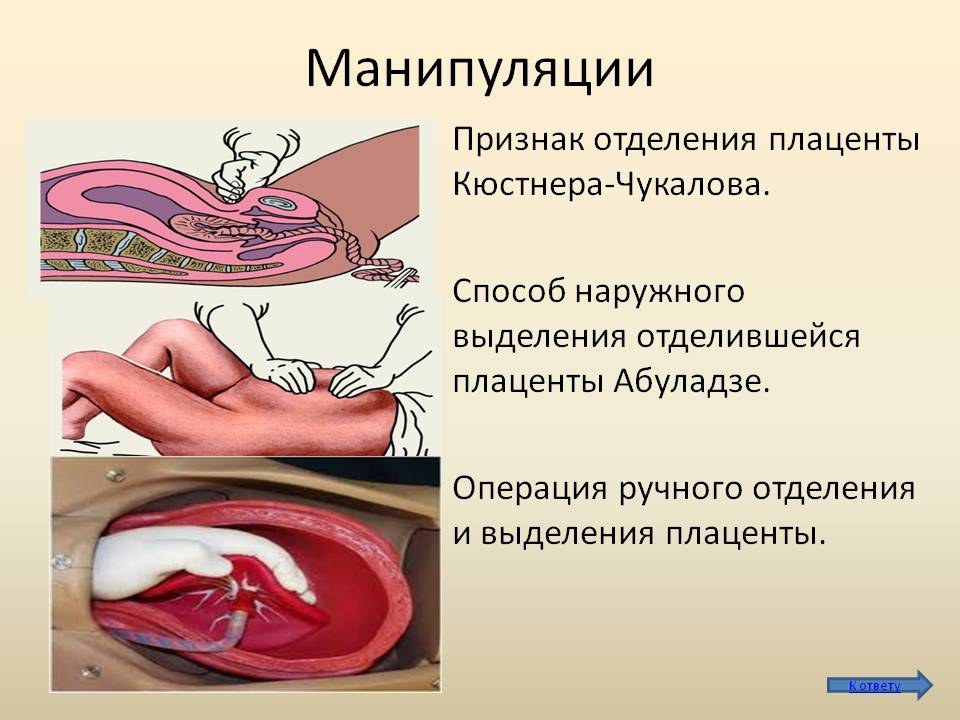 Манипуляции

Признак отделения плаценты Кюстнера-Чукалова.

Способ наружного выделения отделившейся плаценты Абуладзе.

Операция ручного отделения и выделения плаценты.

К ответу